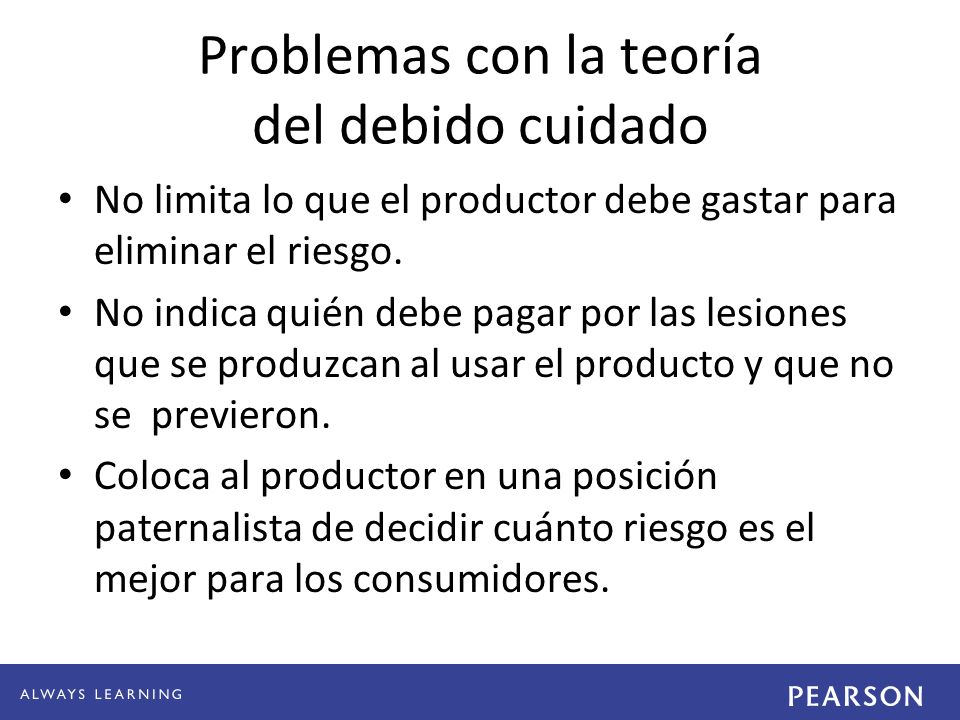 Problemas con la teoría del debido cuidado

• No limita lo que el productor debe gastar para eliminar el riesgo.
• No indica quién debe pagar por las lesiones que se produzcan al usar el producto y que no se previeron.
• Coloca al productor en una posición paternalista de decidir cuánto riesgo es el mejor para los consumidores.

ALWAYS LEARNING
PEARSON